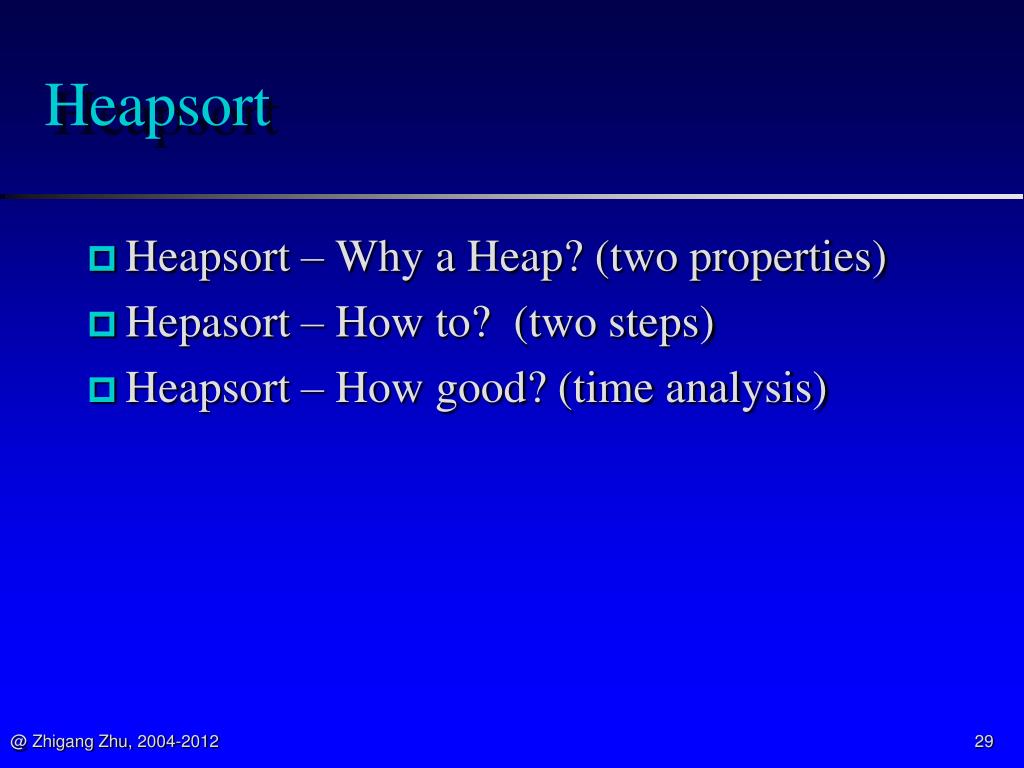 Heapsort

Heapsort – Why a Heap? (two properties)
Hepasort – How to?  (two steps)
Heapsort – How good? (time analysis)

@ Zhigang Zhu, 2004-2012

29